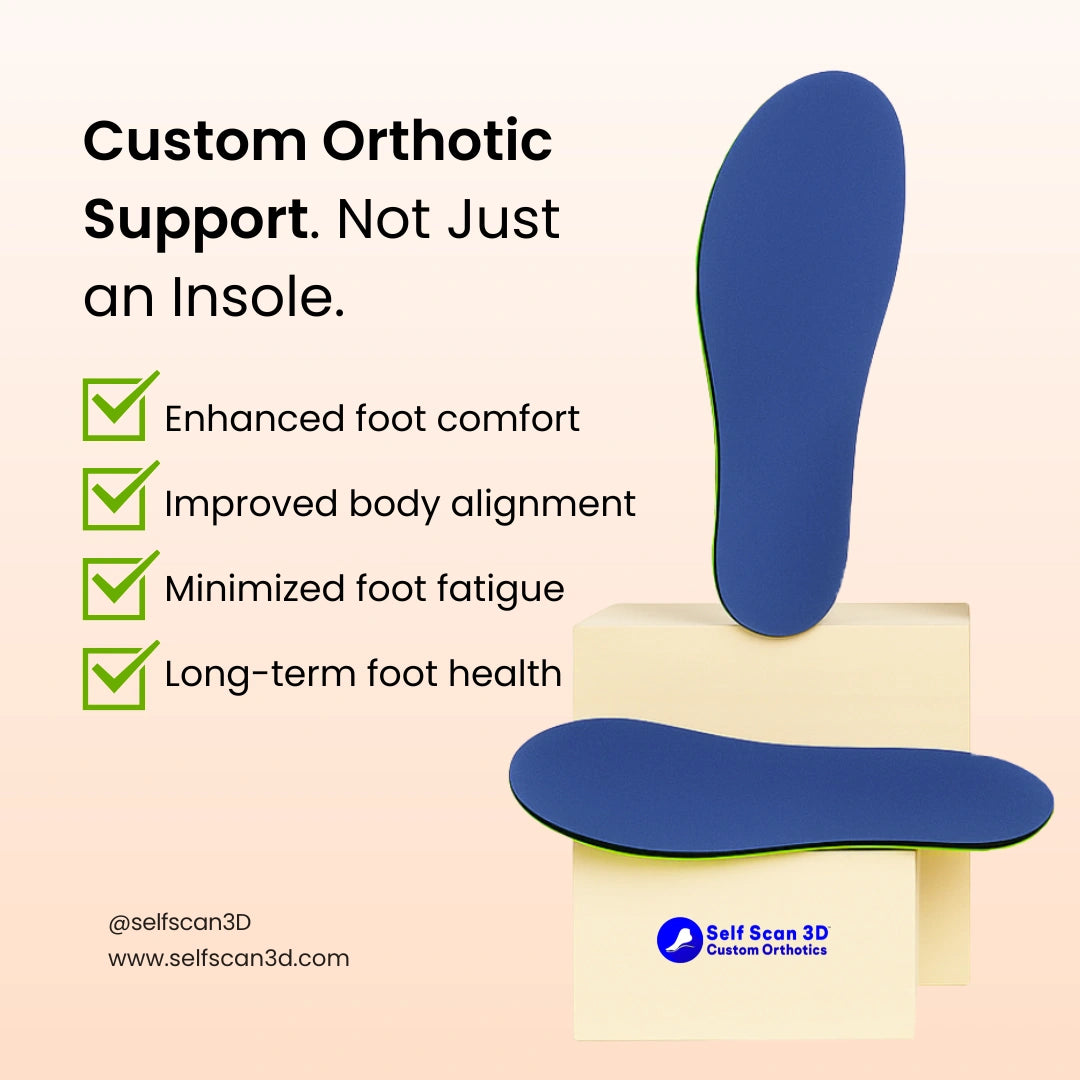 Custom Orthotic Support. Not Just an Insole.

Enhanced foot comfort

Improved body alignment

Minimized foot fatigue

Long-term foot health

@selfscan3D
www.selfscan3d.com

Self Scan 3D
Custom Orthotics